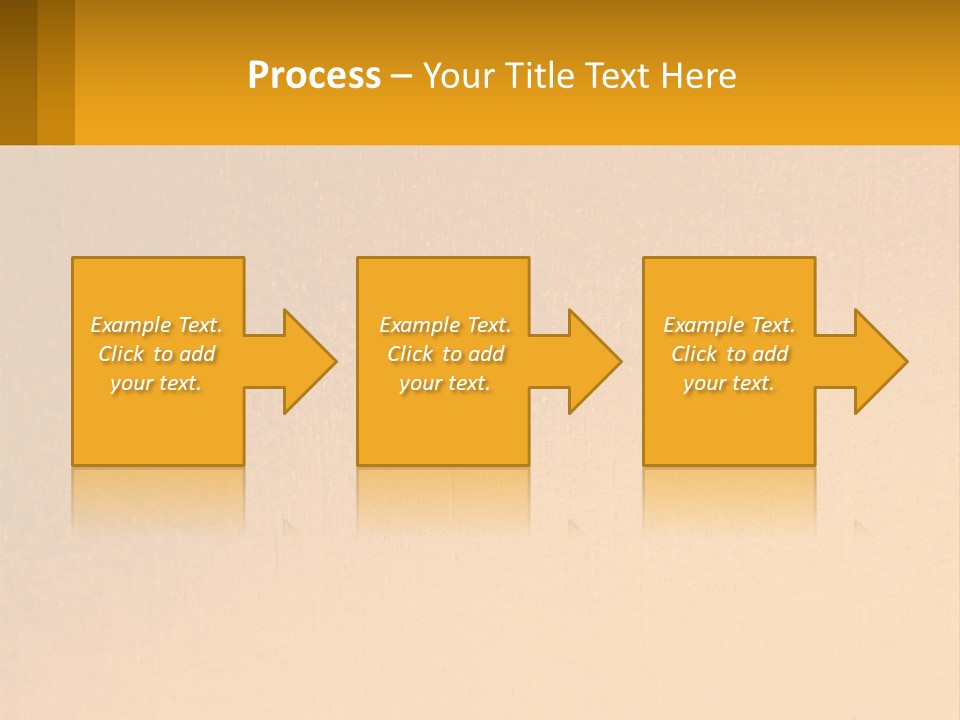 Process – Your Title Text Here

Example Text. Click to add your text.

Example Text. Click to add your text.

Example Text. Click to add your text.